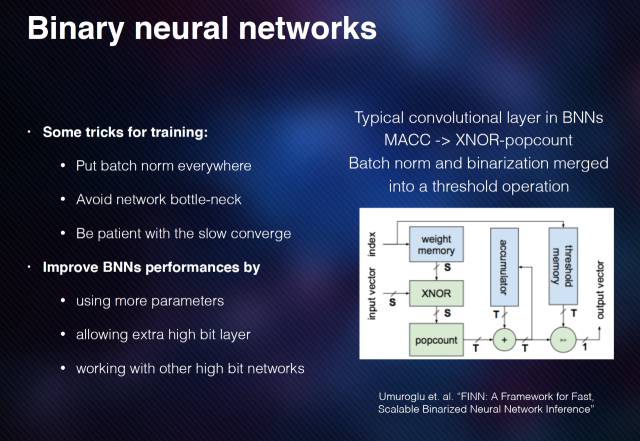 Binary neural networks

• Some tricks for training:
  • Put batch norm everywhere
  • Avoid network bottle-neck
  • Be patient with the slow converge
• Improve BNNs performances by
  • using more parameters
  • allowing extra high bit layer
  • working with other high bit networks

Typical convolutional layer in BNNs
MACC -> XNOR-popcount
Batch norm and binarization merged into a threshold operation

index
input vector
weight memory
S
S
XNOR
S
popcount
T
accumulator
T
+
T
threshold memory
T
>=
1
output vector

Umuroglu et. al. "FINN: A Framework for Fast, Scalable Binarized Neural Network Inference"